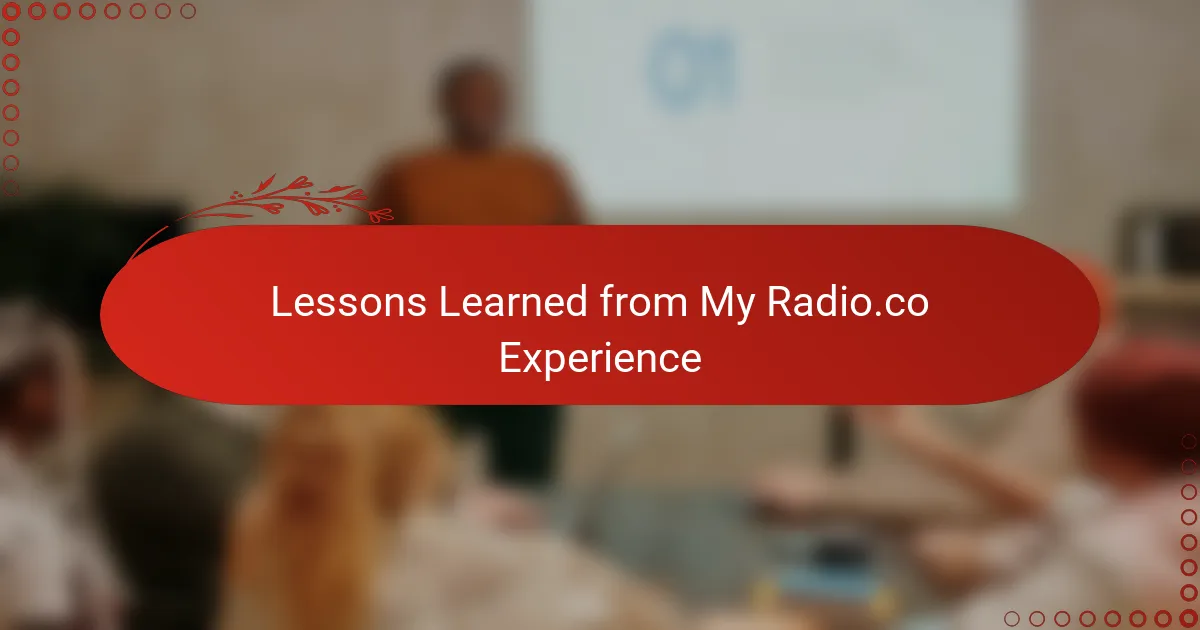 Lessons Learned from My Radio.co Experience